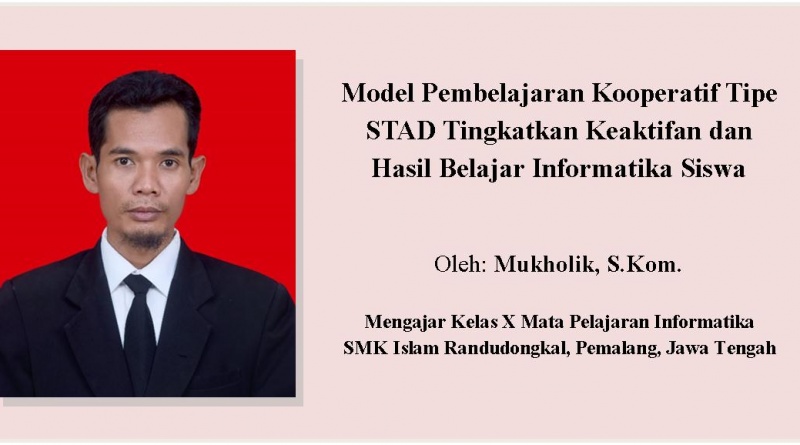 Model Pembelajaran Kooperatif Tipe STAD Tingkatkan Keaktifan dan Hasil Belajar Informatika Siswa

Oleh: Mukholik, S.Kom.

Mengajar Kelas X Mata Pelajaran Informatika
SMK Islam Randudongkal, Pemalang, Jawa Tengah